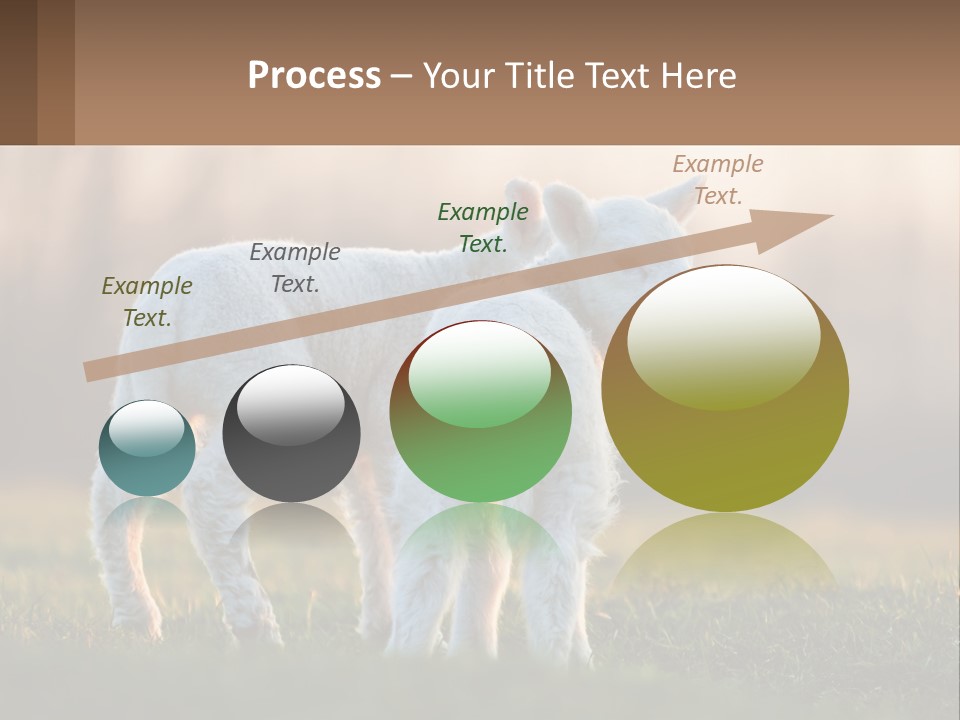 Process – Your Title Text Here

Example Text.

Example Text.

Example Text.

Example Text.